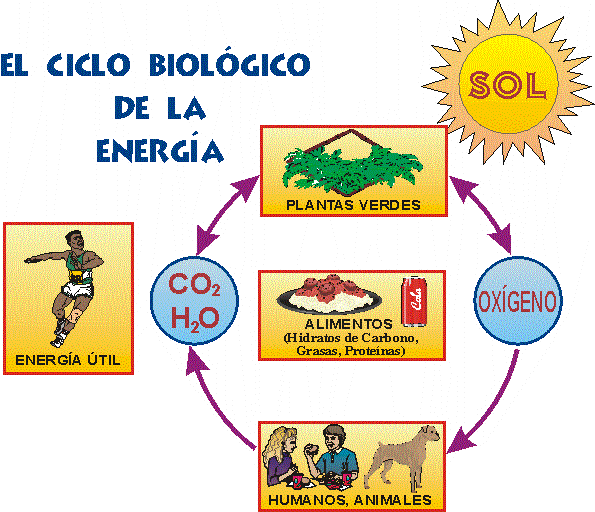 EL CICLO BIOLÓGICO DE LA ENERGÍA

SOL

PLANTAS VERDES

ENERGÍA ÚTIL

$CO_2$
$H_2O$

Cola

ALIMENTOS
(Hidratos de Carbono, Grasas, Proteínas)

OXÍGENO

HUMANOS, ANIMALES